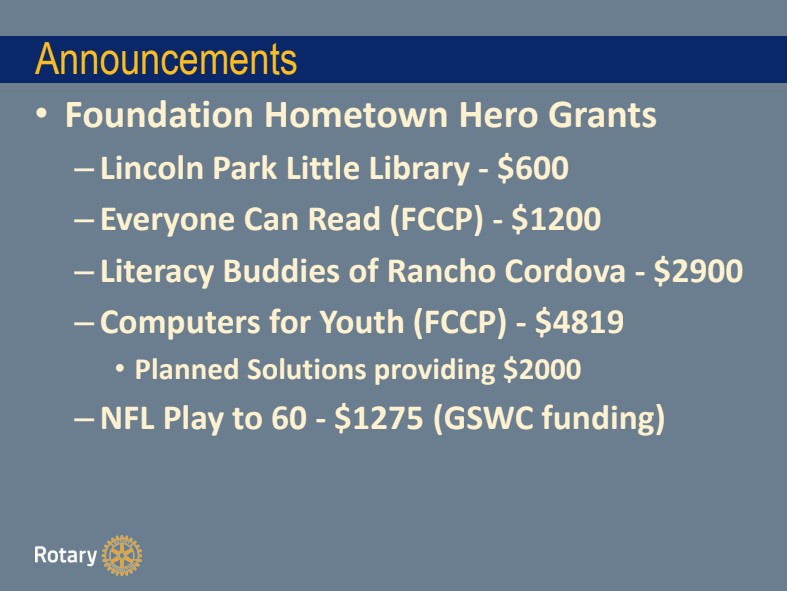 Announcements

• Foundation Hometown Hero Grants
– Lincoln Park Little Library - \$600
– Everyone Can Read (FCCP) - \$1200
– Literacy Buddies of Rancho Cordova - \$2900
– Computers for Youth (FCCP) - \$4819
• Planned Solutions providing \$2000
– NFL Play to 60 - \$1275 (GSWC funding)

Rotary